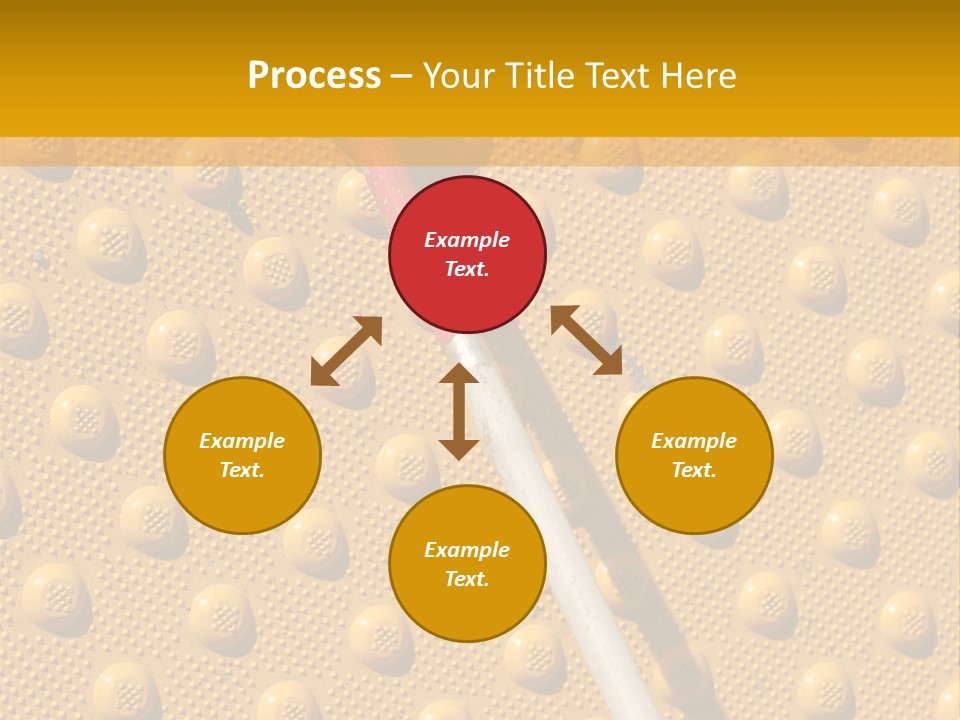 Process – Your Title Text Here

Example Text.

Example Text.

Example Text.

Example Text.